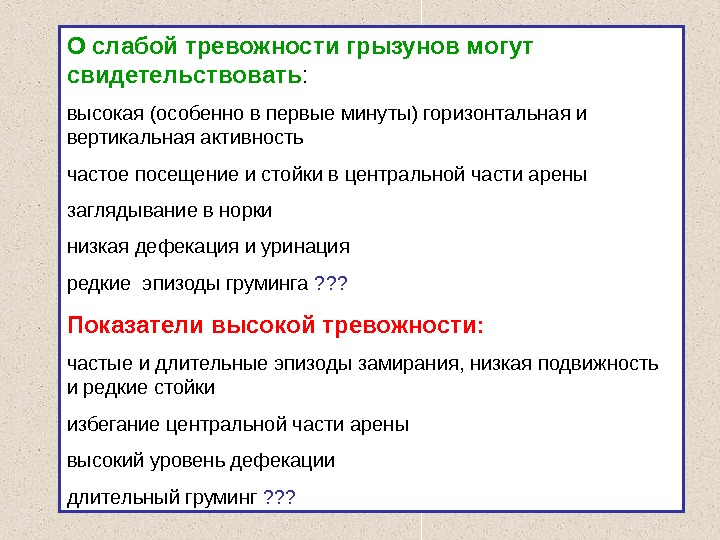 О слабой тревожности грызунов могут свидетельствовать:

высокая (особенно в первые минуты) горизонтальная и вертикальная активность

частое посещение и стойки в центральной части арены

заглядывание в норки

низкая дефекация и уринация

редкие  эпизоды груминга ???

Показатели высокой тревожности:

частые и длительные эпизоды замирания, низкая подвижность и редкие стойки

избегание центральной части арены

высокий уровень дефекации

длительный груминг ???